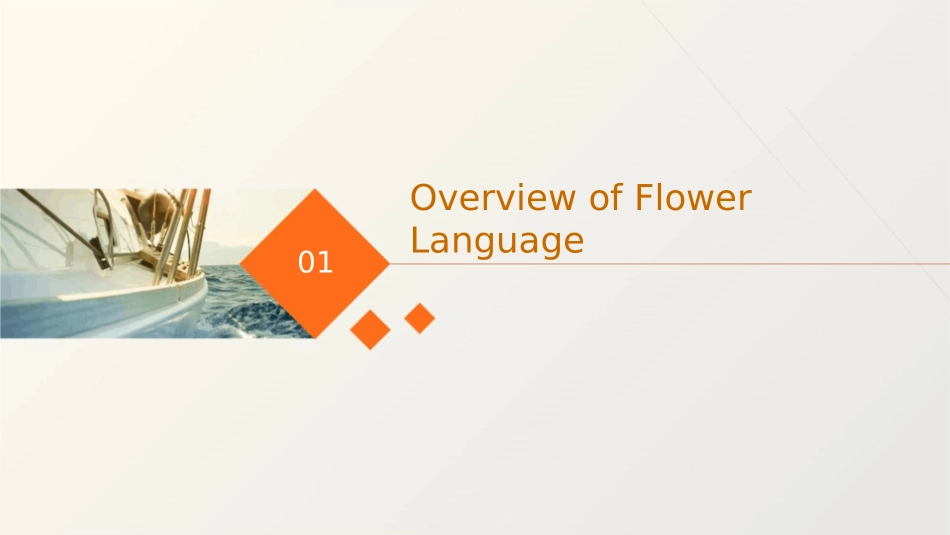 01

Overview of Flower Language